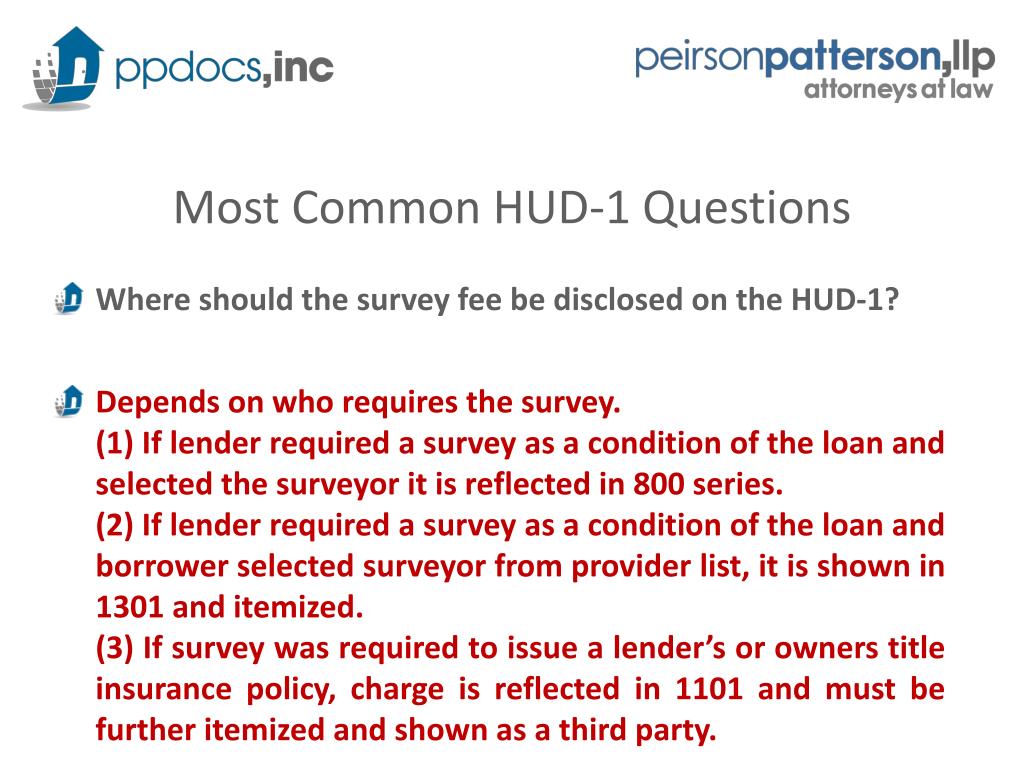 ppdocs,inc

peirsonpatterson,llp
attorneys at law

Most Common HUD-1 Questions

Where should the survey fee be disclosed on the HUD-1?

Depends on who requires the survey.
(1) If lender required a survey as a condition of the loan and selected the surveyor it is reflected in 800 series.
(2) If lender required a survey as a condition of the loan and borrower selected surveyor from provider list, it is shown in 1301 and itemized.
(3) If survey was required to issue a lender's or owners title insurance policy, charge is reflected in 1101 and must be further itemized and shown as a third party.